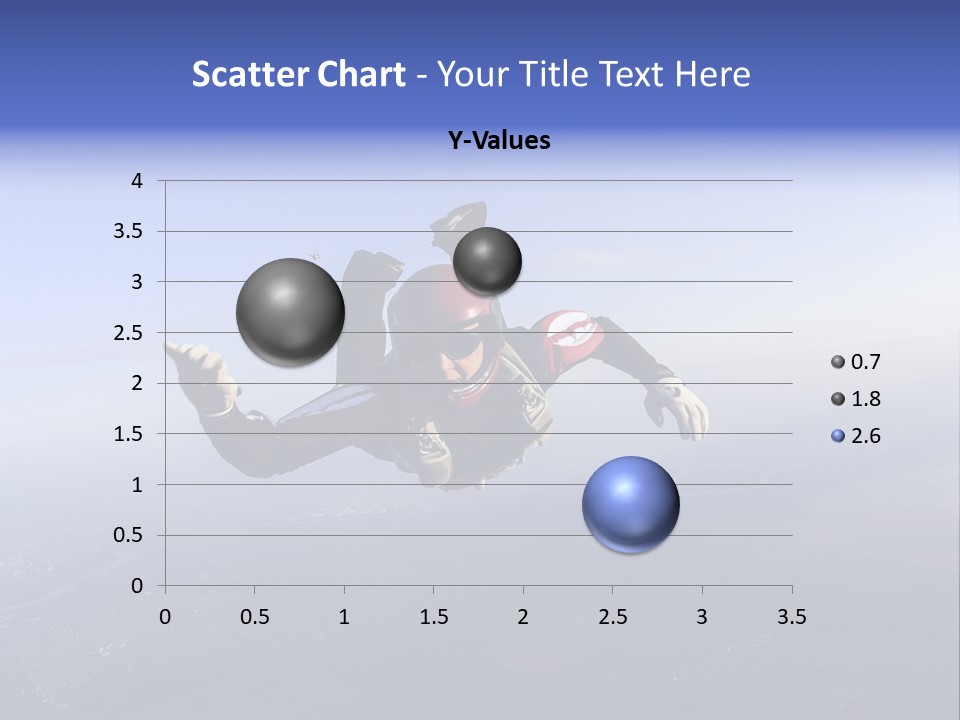 Scatter Chart - Your Title Text Here

Y-Values

4
3.5
3
2.5
2
1.5
1
0.5
0

0 0.5 1 1.5 2 2.5 3 3.5

0.7
1.8
2.6